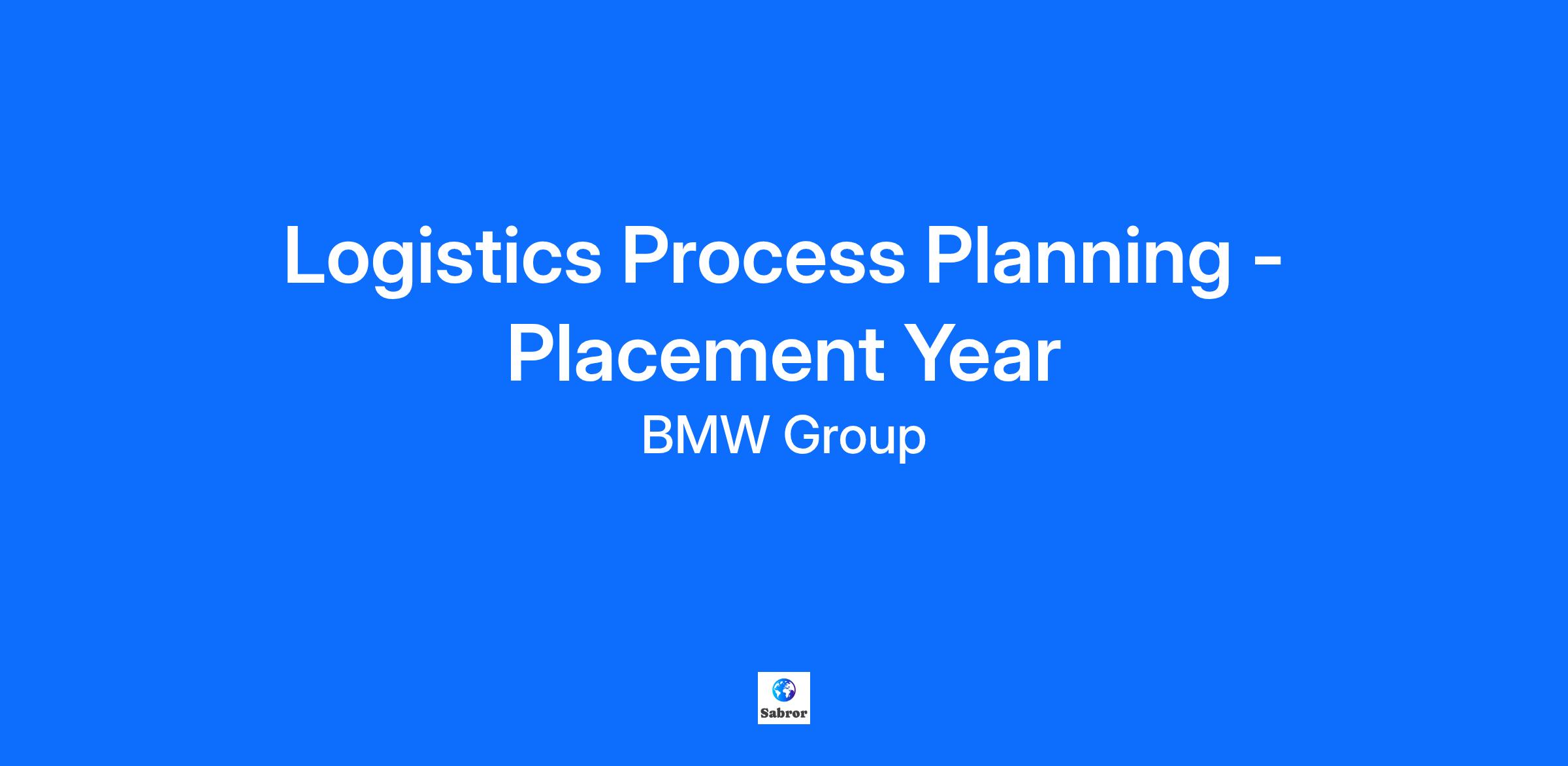 Logistics Process Planning - Placement Year

BMW Group

Sabror